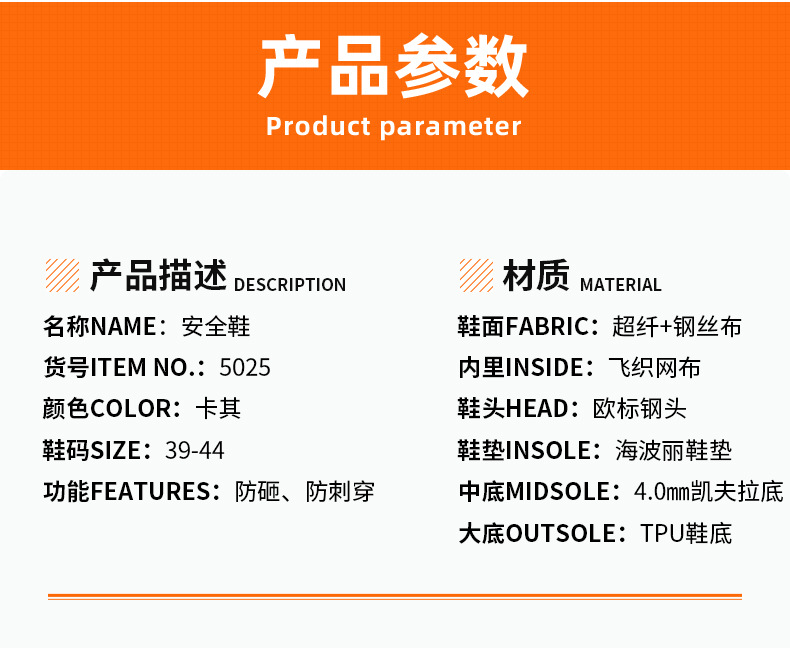 产品参数
Product parameter

产品描述 DESCRIPTION

名称NAME：安全鞋

货号ITEM NO.：5025

颜色COLOR：卡其

鞋码SIZE：39-44

功能FEATURES：防砸、防刺穿

材质 MATERIAL

鞋面FABRIC：超纤+钢丝布

内里INSIDE：飞织网布

鞋头HEAD：欧标钢头

鞋垫INSOLE：海波丽鞋垫

中底MIDSOLE：4.0㎜凯夫拉底

大底OUTSOLE：TPU鞋底